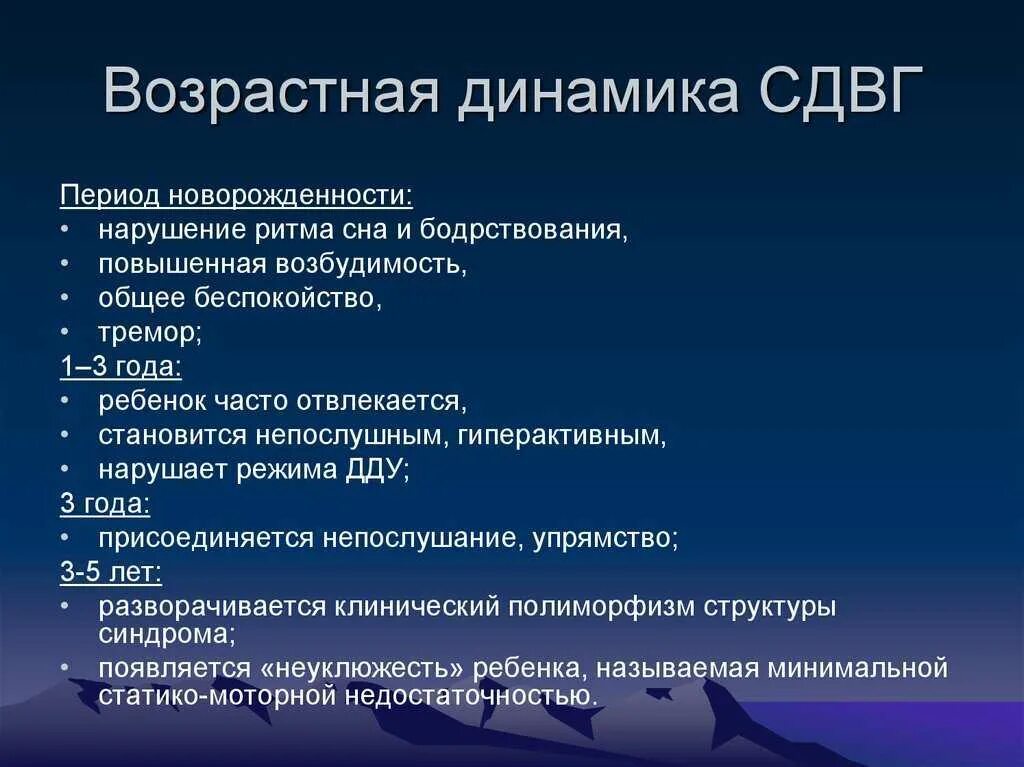 Возрастная динамика СДВГ

Период новорожденности:
• нарушение ритма сна и бодрствования,
• повышенная возбудимость,
• общее беспокойство,
• тремор;
1–3 года:
• ребенок часто отвлекается,
• становится непослушным, гиперактивным,
• нарушает режима ДДУ;
3 года:
• присоединяется непослушание, упрямство;
3-5 лет:
• разворачивается клинический полиморфизм структуры синдрома;
• появляется «неуклюжесть» ребенка, называемая минимальной статико-моторной недостаточностью.